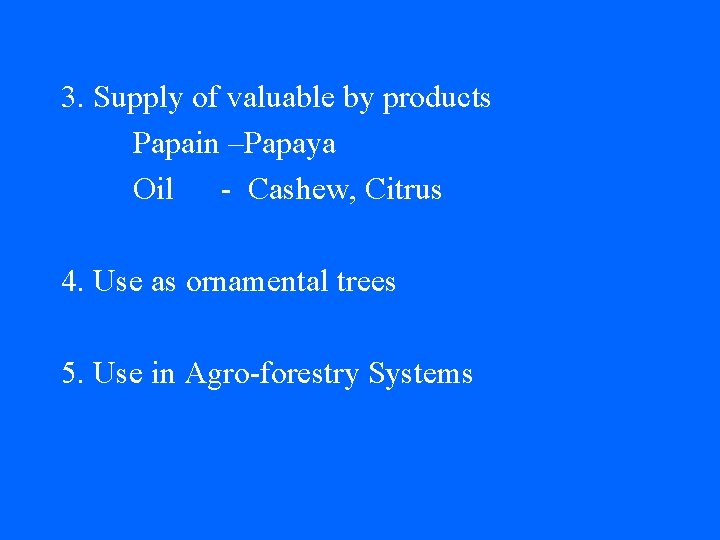 3. Supply of valuable by products
Papain –Papaya
Oil - Cashew, Citrus

4. Use as ornamental trees

5. Use in Agro-forestry Systems